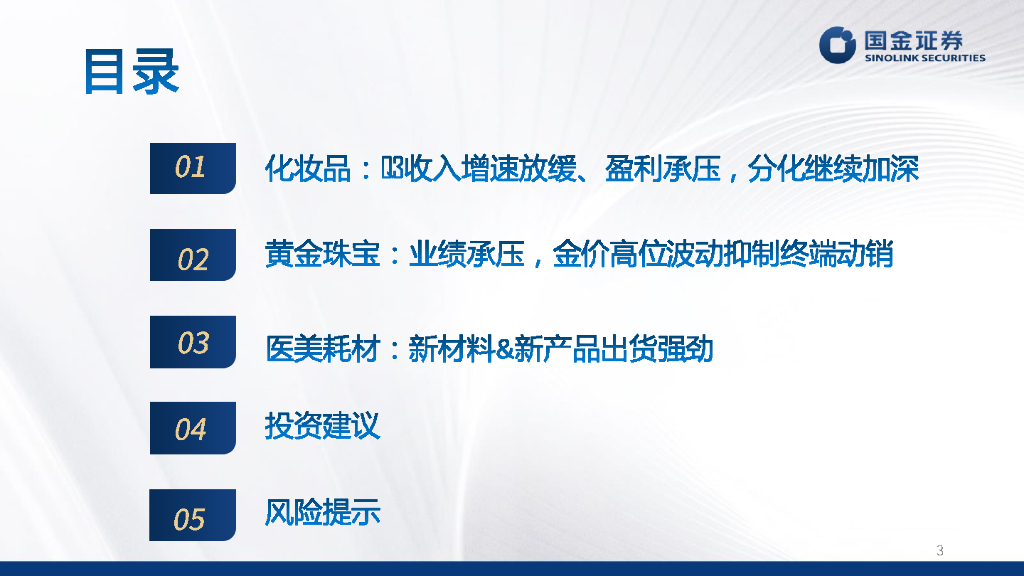 目录

国金证券
SINOLINK SECURITIES

01 化妆品：Q3收入增速放缓、盈利承压，分化继续加深

02 黄金珠宝：业绩承压，金价高位波动抑制终端动销

03 医美耗材：新材料&新产品出货强劲

04 投资建议

05 风险提示

3